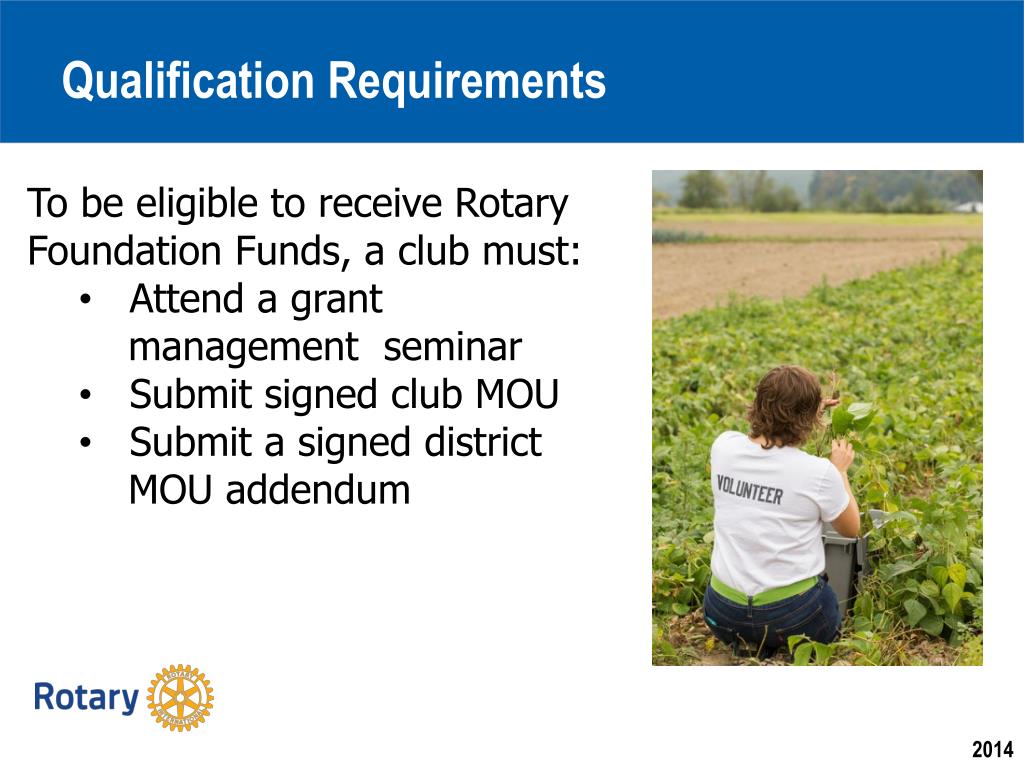 Qualification Requirements

To be eligible to receive Rotary Foundation Funds, a club must:
• Attend a grant management seminar
• Submit signed club MOU
• Submit a signed district MOU addendum

VOLUNTEER

Rotary

ROTARY INTERNATIONAL

2014